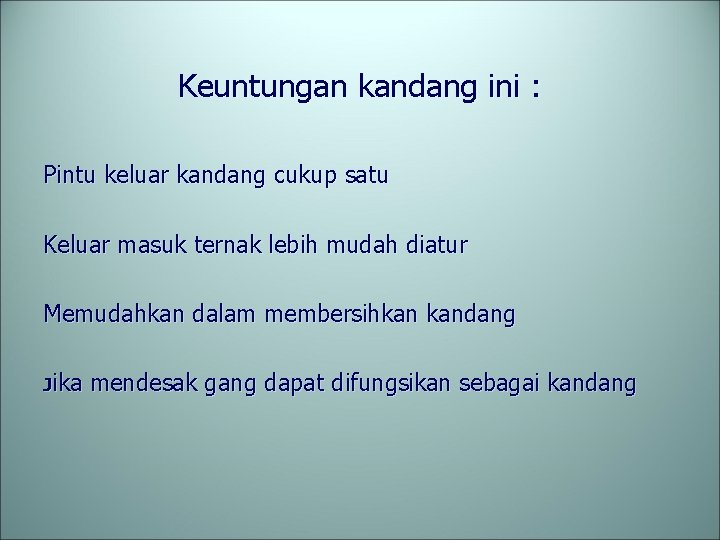 Keuntungan kandang ini :

Pintu keluar kandang cukup satu

Keluar masuk ternak lebih mudah diatur

Memudahkan dalam membersihkan kandang

Jika mendesak gang dapat difungsikan sebagai kandang